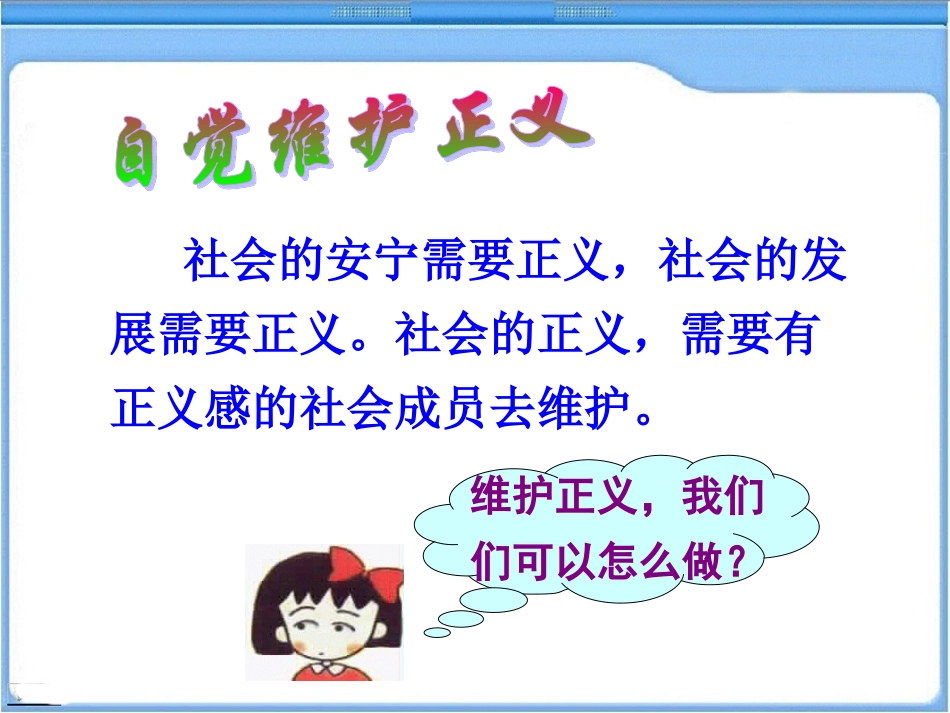 自觉维护正义

社会的安宁需要正义，社会的发展需要正义。社会的正义，需要有正义感的社会成员去维护。

维护正义，我们们可以怎么做？